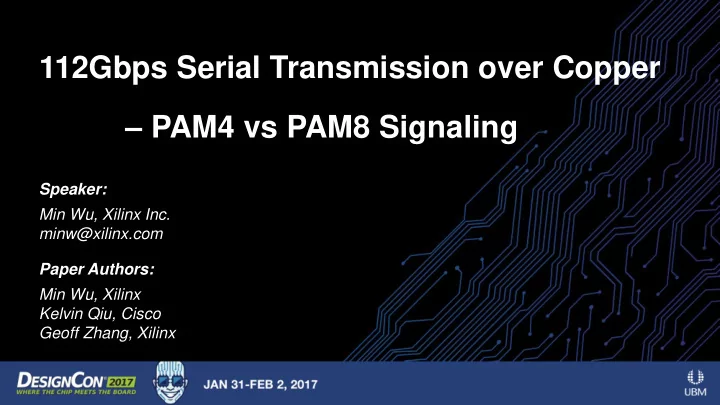 112Gbps Serial Transmission over Copper

– PAM4 vs PAM8 Signaling

Speaker:
Min Wu, Xilinx Inc.
minw@xilinx.com

Paper Authors:
Min Wu, Xilinx
Kelvin Qiu, Cisco
Geoff Zhang, Xilinx

DESIGNCON 2017
WHERE THE CHIP MEETS THE BOARD

JAN 31-FEB 2, 2017

UBM